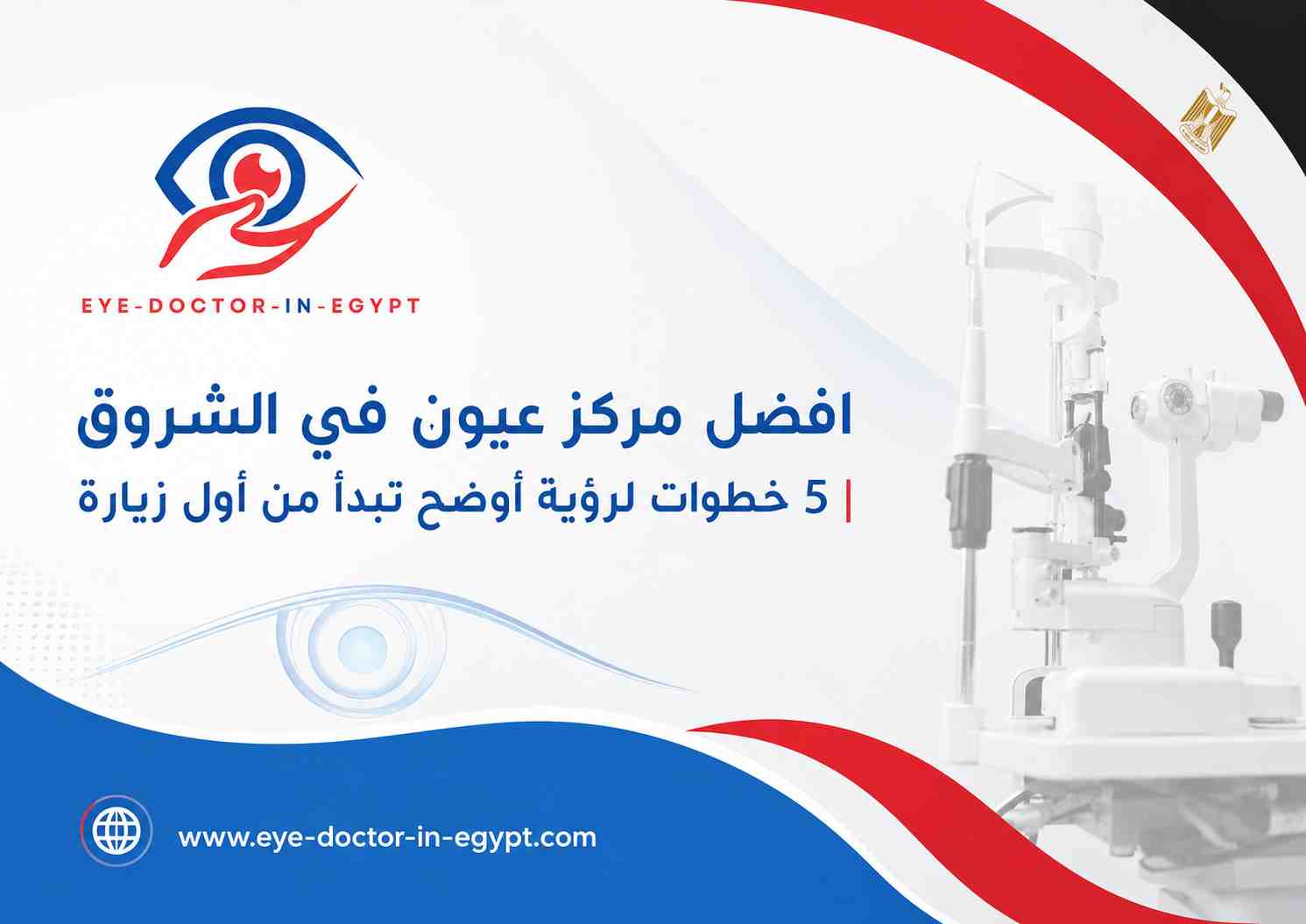 EYE-DOCTOR-IN-EGYPT

افضل مركز عيون في الشروق

| 5 خطوات لرؤية أوضح تبدأ من أول زيارة

www.eye-doctor-in-egypt.com